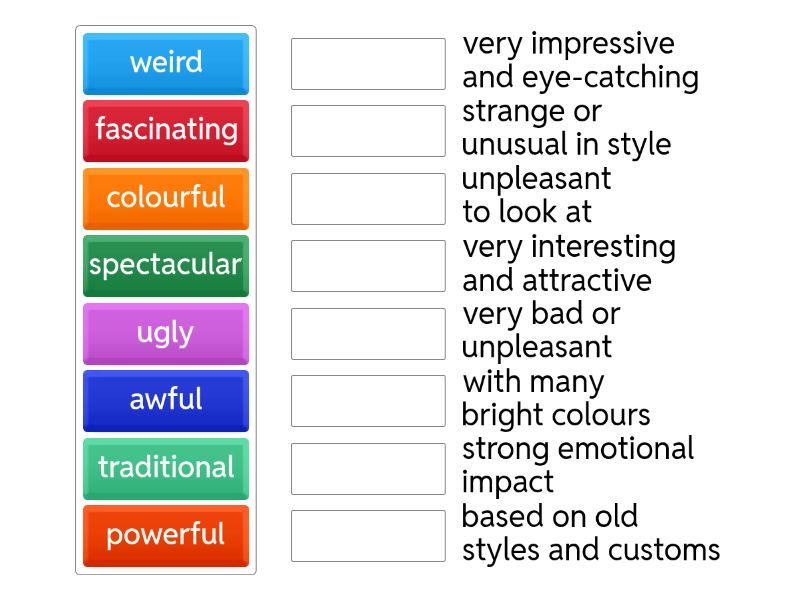 weird
fascinating
colourful
spectacular
ugly
awful
traditional
powerful

very impressive and eye-catching
strange or unusual in style
unpleasant to look at
very interesting and attractive
very bad or unpleasant
with many bright colours
strong emotional impact
based on old styles and customs